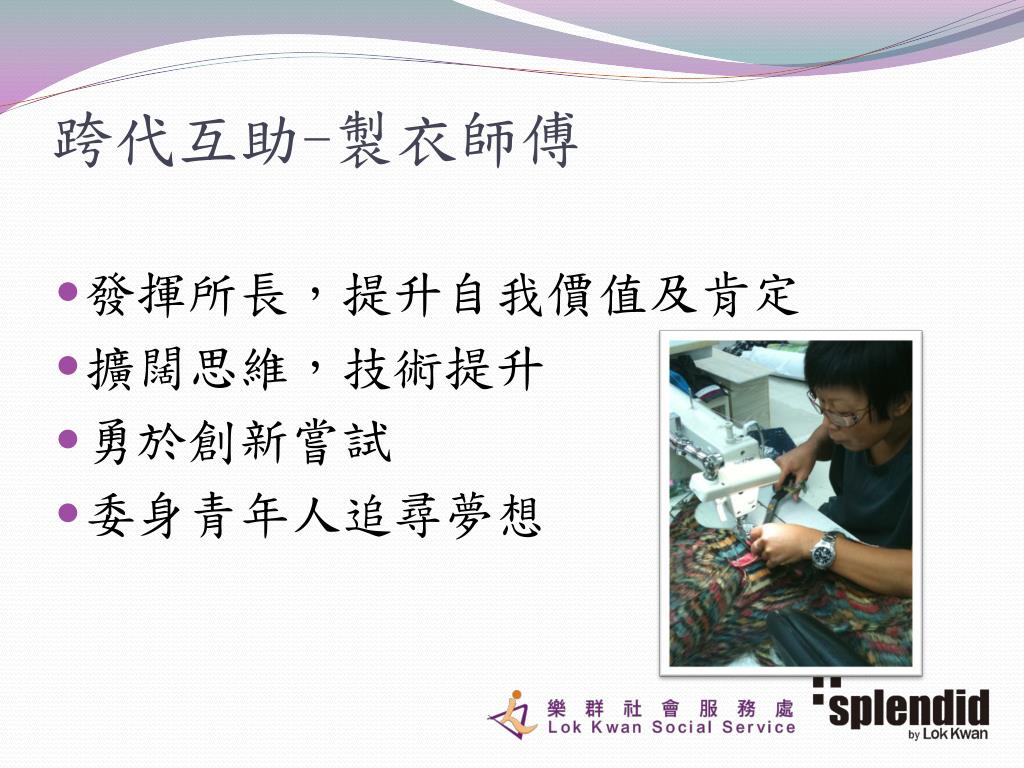 跨代互助–製衣師傅

- 發揮所長，提升自我價值及肯定
- 擴闊思維，技術提升
- 勇於創新嘗試
- 委身青年人追尋夢想

樂群社會服務處
Lok Kwan Social Service

splendid
by Lok Kwan